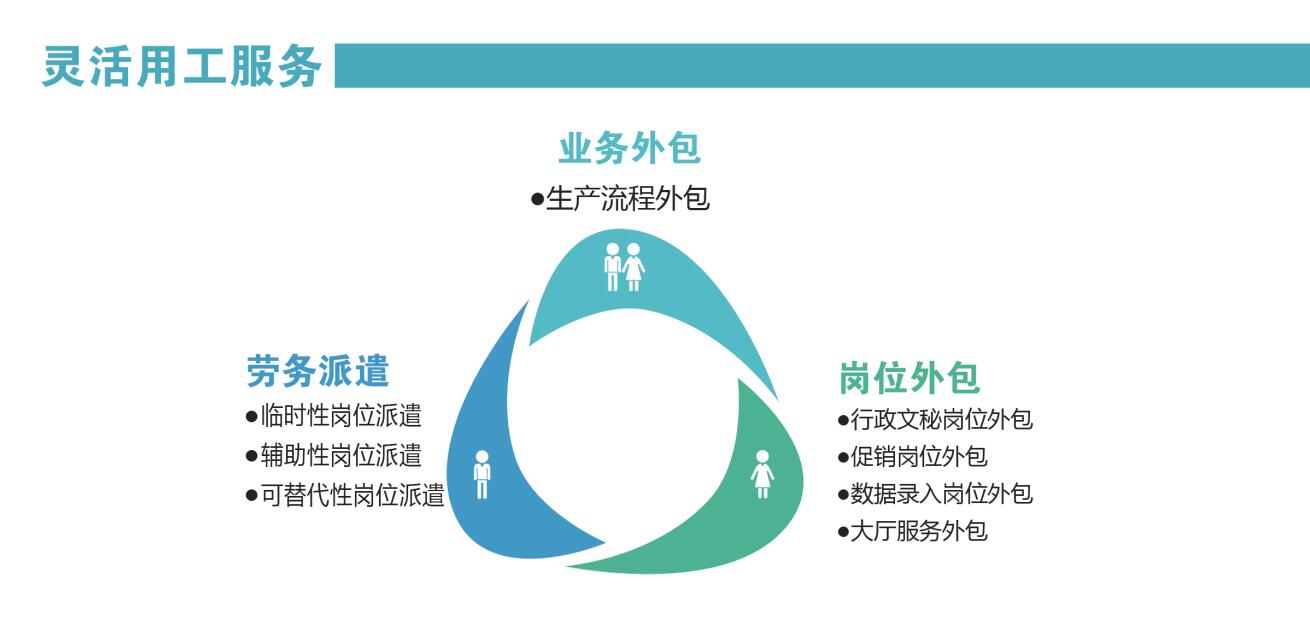 灵活用工服务

业务外包
●生产流程外包

劳务派遣
●临时性岗位派遣
●辅助性岗位派遣
●可替代性岗位派遣

岗位外包
●行政文秘岗位外包
●促销岗位外包
●数据录入岗位外包
●大厅服务外包